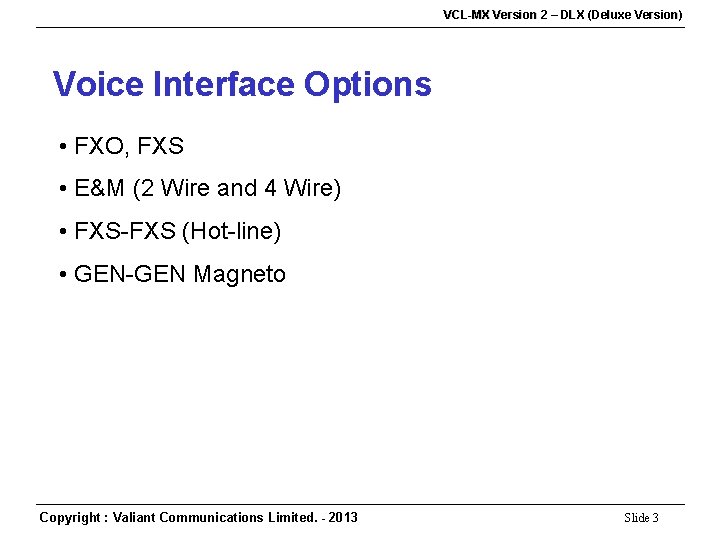 VCL-MX Version 2 – DLX (Deluxe Version)

Voice Interface Options

• FXO, FXS

• E&M (2 Wire and 4 Wire)

• FXS-FXS (Hot-line)

• GEN-GEN Magneto

Copyright : Valiant Communications Limited. - 2013

Slide 3